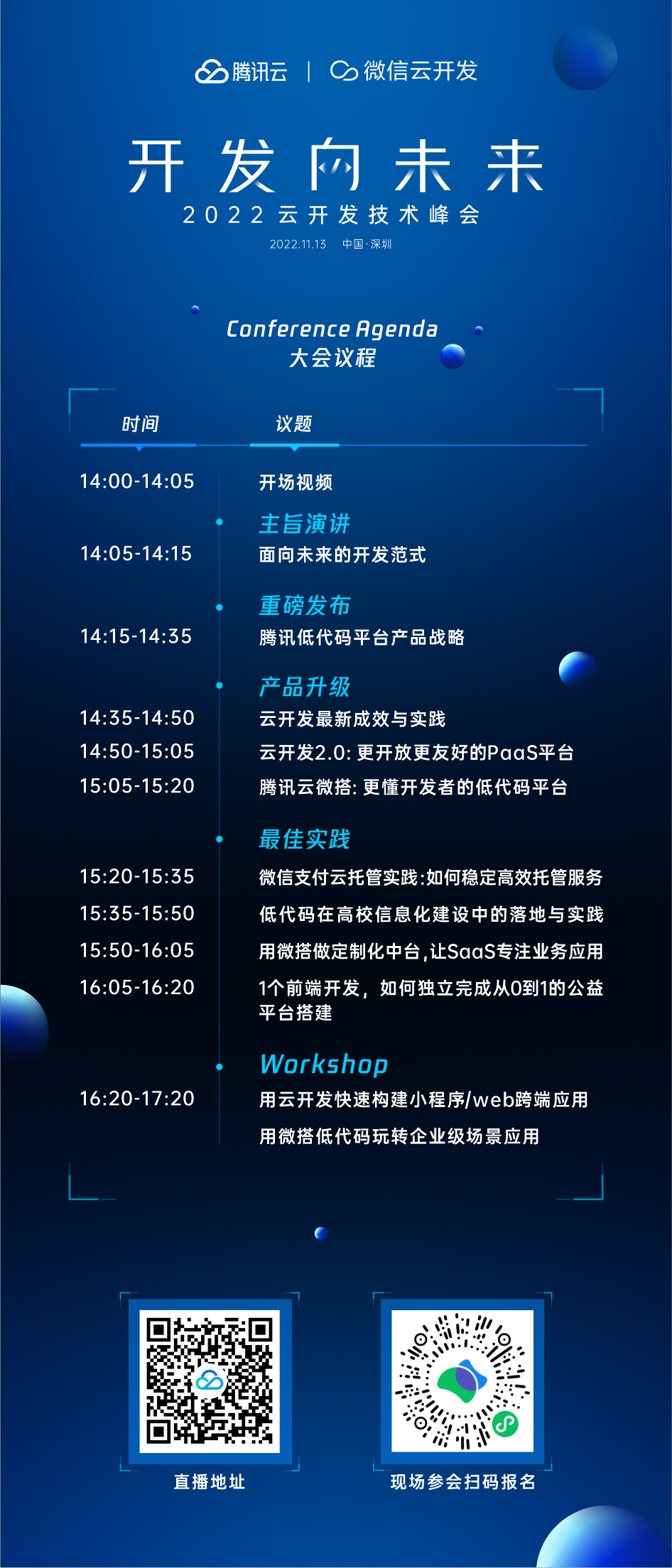 腾讯云 | 微信云开发

开发向未来
2022云开发技术峰会
2022.11.13 中国·深圳

Conference Agenda
大会议程

| 时间 | 议题 |
|---|---|
| 14:00-14:05 | 开场视频 |
| | 主旨演讲 |
| 14:05-14:15 | 面向未来的开发范式 |
| | 重磅发布 |
| 14:15-14:35 | 腾讯低代码平台产品战略 |
| | 产品升级 |
| 14:35-14:50 | 云开发最新成效与实践 |
| 14:50-15:05 | 云开发2.0: 更开放更友好的PaaS平台 |
| 15:05-15:20 | 腾讯云微搭: 更懂开发者的低代码平台 |
| | 最佳实践 |
| 15:20-15:35 | 微信支付云托管实践:如何稳定高效托管服务 |
| 15:35-15:50 | 低代码在高校信息化建设中的落地与实践 |
| 15:50-16:05 | 用微搭做定制化中台,让SaaS专注业务应用 |
| 16:05-16:20 | 1个前端开发，如何独立完成从0到1的公益平台搭建 |
| | Workshop |
| 16:20-17:20 | 用云开发快速构建小程序/web跨端应用 |
| | 用微搭低代码玩转企业级场景应用 |

直播地址

现场参会扫码报名